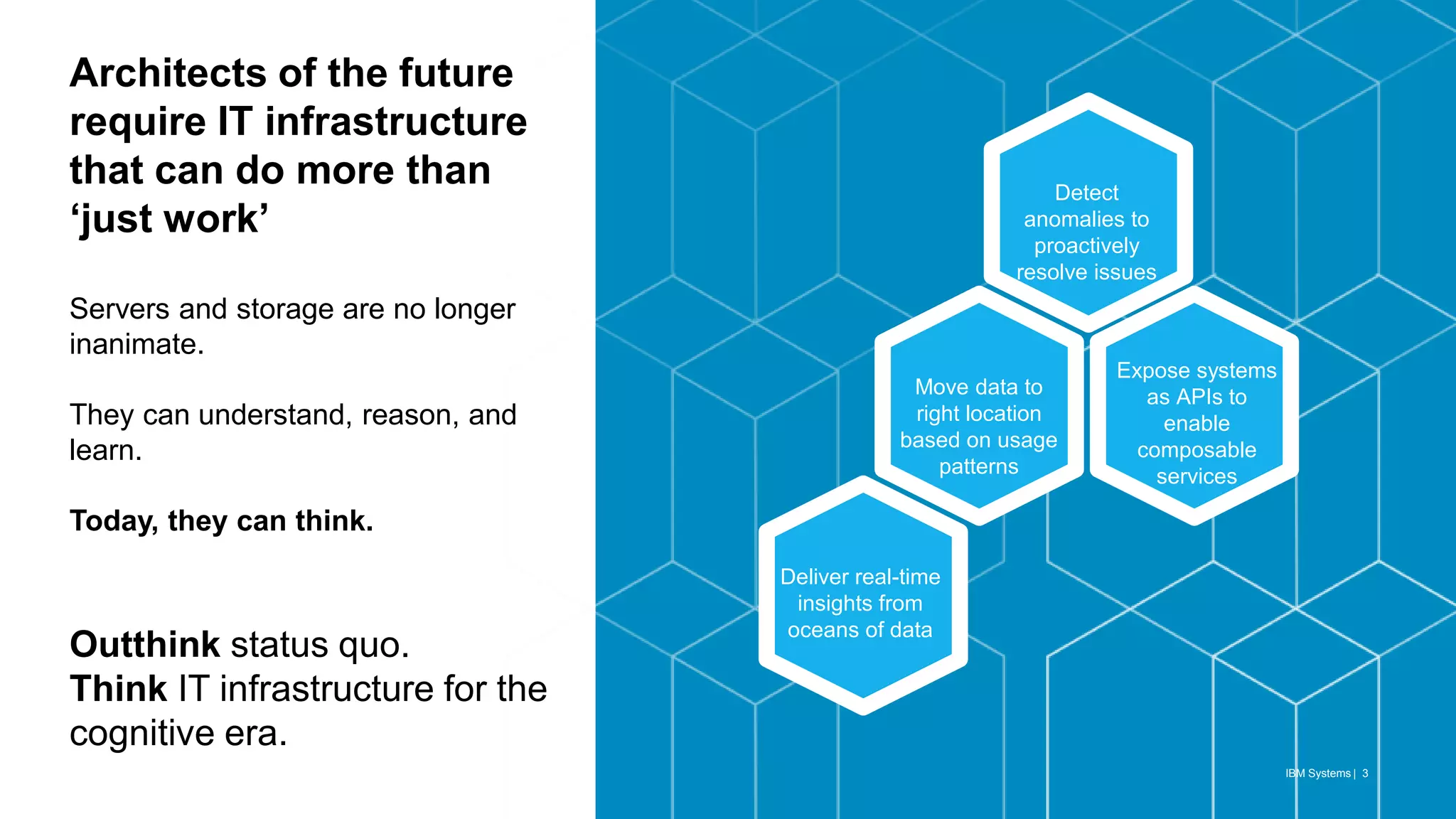 Architects of the future require IT infrastructure that can do more than ‘just work’

Servers and storage are no longer inanimate.

They can understand, reason, and learn.

Today, they can think.

Outthink status quo.
Think IT infrastructure for the cognitive era.

Detect anomalies to proactively resolve issues

Move data to right location based on usage patterns

Expose systems as APIs to enable composable services

Deliver real-time insights from oceans of data

IBM Systems | 3